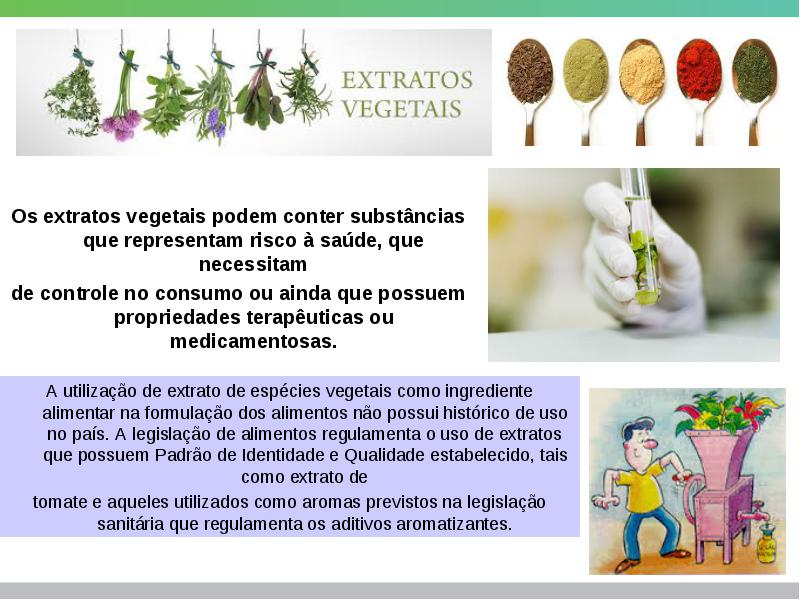 EXTRATOS VEGETAIS

Os extratos vegetais podem conter substâncias que representam risco à saúde, que necessitam

de controle no consumo ou ainda que possuem propriedades terapêuticas ou medicamentosas.

A utilização de extrato de espécies vegetais como ingrediente alimentar na formulação dos alimentos não possui histórico de uso no país. A legislação de alimentos regulamenta o uso de extratos que possuem Padrão de Identidade e Qualidade estabelecido, tais como extrato de

tomate e aqueles utilizados como aromas previstos na legislação sanitária que regulamenta os aditivos aromatizantes.